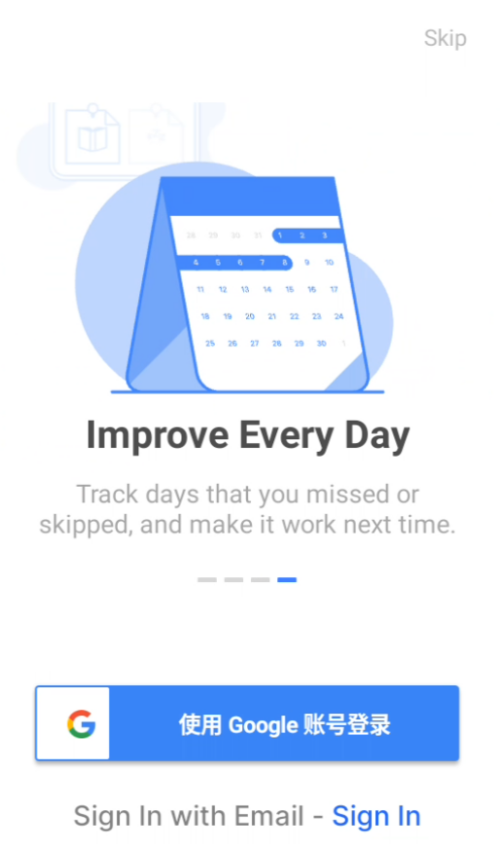 Skip

28 29 30 31 1 2 3
4 5 6 7 8 9 10
11 12 13 14 15 16 17
18 19 20 21 22 23 24
25 26 27 28 29 30 1

Improve Every Day

Track days that you missed or skipped, and make it work next time.

G 使用 Google 账号登录

Sign In with Email - Sign In